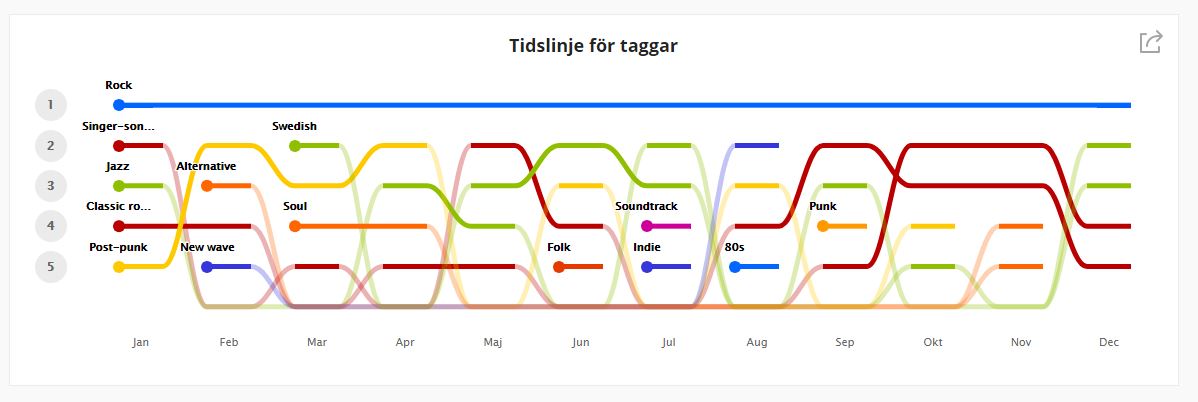 Tidslinje för taggar

1
2
3
4
5

Rock
Singer-son...
Swedish
Jazz
Alternative
Classic ro...
Soul
Soundtrack
Punk
Post-punk
New wave
Folk
Indie
80s

Jan
Feb
Mar
Apr
Maj
Jun
Jul
Aug
Sep
Okt
Nov
Dec